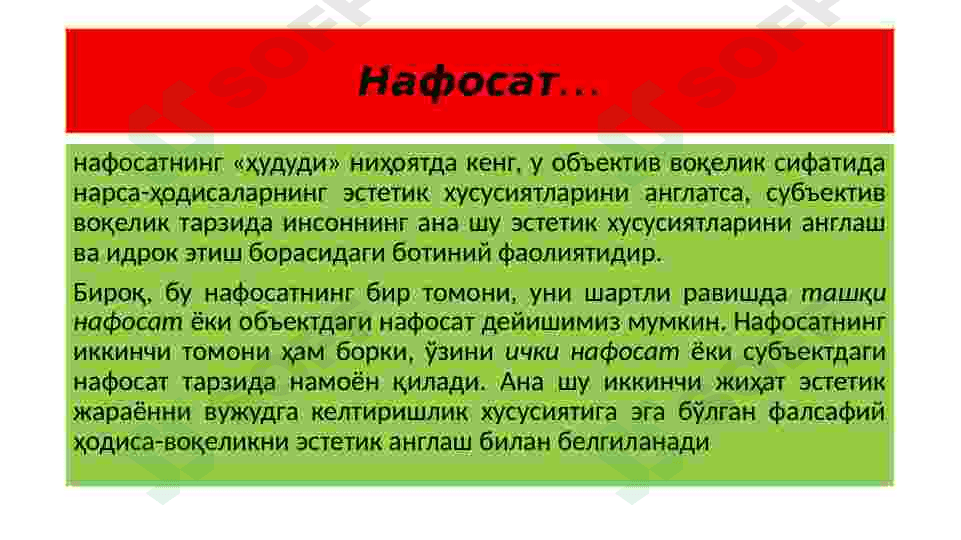 Нафосат…

нафосатнинг «ҳудуди» ниҳоятда кенг, у объектив воқелик сифатида нарса-ҳодисаларнинг эстетик хусусиятларини англатса, субъектив воқелик тарзида инсоннинг ана шу эстетик хусусиятларини англаш ва идрок этиш борасидаги ботиний фаолиятидир.

Бироқ, бу нафосатнинг бир томони, уни шартли равишда ташқи нафосат ёки объектдаги нафосат дейишимиз мумкин. Нафосатнинг иккинчи томони ҳам борки, ўзини ички нафосат ёки субъектдаги нафосат тарзида намоён қилади. Ана шу иккинчи жиҳат эстетик жараённи вужудга келтиришлик хусусиятига эга бўлган фалсафий ҳодиса-воқеликни эстетик англаш билан белгиланади